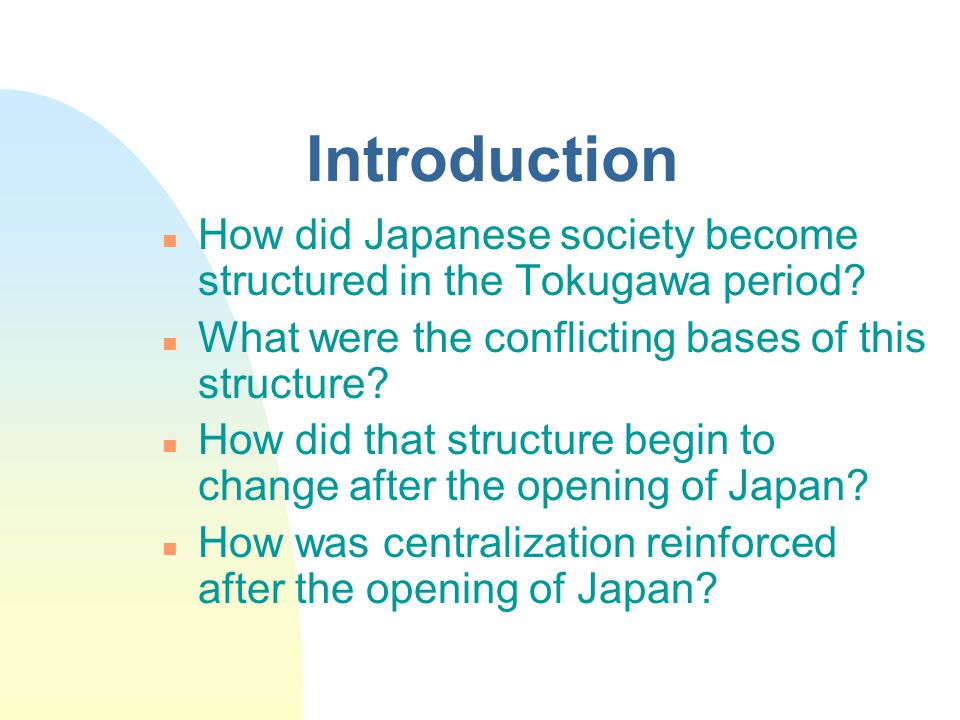 Introduction

- How did Japanese society become structured in the Tokugawa period?
- What were the conflicting bases of this structure?
- How did that structure begin to change after the opening of Japan?
- How was centralization reinforced after the opening of Japan?